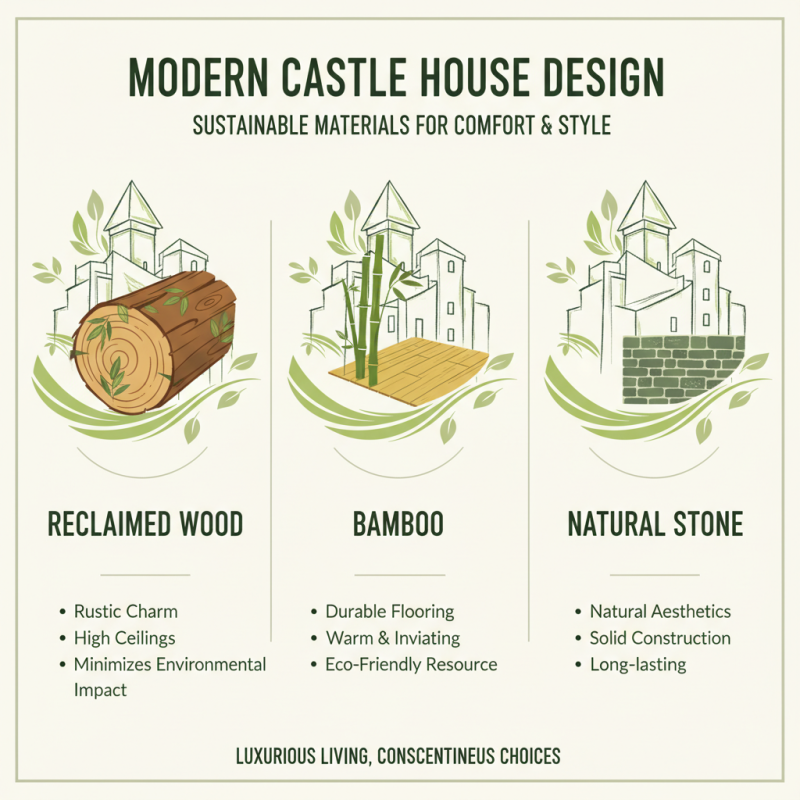 MODERN CASTLE HOUSE DESIGN

SUSTAINABLE MATERIALS FOR COMFORT & STYLE

RECLAIMED WOOD

• Rustic Charm
• High Ceilings
• Minimizes Environmental Impact

BAMBOO

• Durable Flooring
• Warm & Inviating
• Eco-Friendly Resource

NATURAL STONE

• Natural Aesthetics
• Solid Construction
• Long-lasting

LUXURIOUS LIVING, CONSCENTINEUS CHOICES